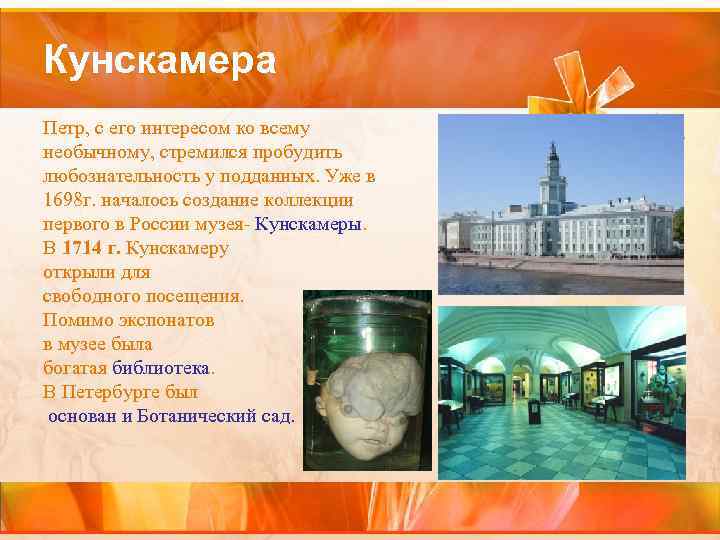 Кунскамера

Петр, с его интересом ко всему необычному, стремился пробудить любознательность у подданных. Уже в 1698г. началось создание коллекции первого в России музея- Кунскамеры. В 1714 г. Кунскамеру открыли для свободного посещения. Помимо экспонатов в музее была богатая библиотека. В Петербурге был основан и Ботанический сад.